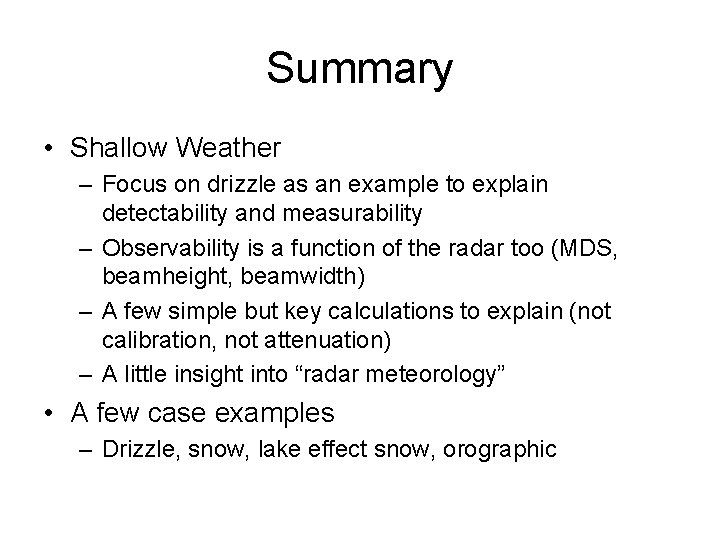 Summary

• Shallow Weather
– Focus on drizzle as an example to explain detectability and measurability
– Observability is a function of the radar too (MDS, beamheight, beamwidth)
– A few simple but key calculations to explain (not calibration, not attenuation)
– A little insight into “radar meteorology”
• A few case examples
– Drizzle, snow, lake effect snow, orographic